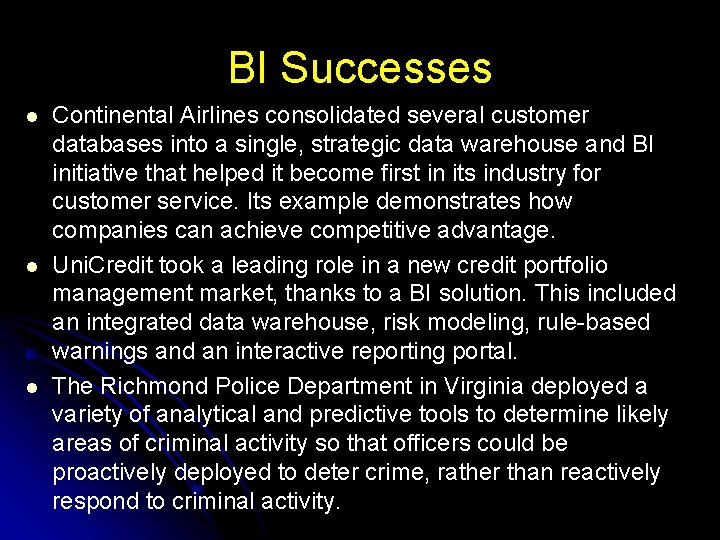 BI Successes

- Continental Airlines consolidated several customer databases into a single, strategic data warehouse and BI initiative that helped it become first in its industry for customer service. Its example demonstrates how companies can achieve competitive advantage.
- UniCredit took a leading role in a new credit portfolio management market, thanks to a BI solution. This included an integrated data warehouse, risk modeling, rule-based warnings and an interactive reporting portal.
- The Richmond Police Department in Virginia deployed a variety of analytical and predictive tools to determine likely areas of criminal activity so that officers could be proactively deployed to deter crime, rather than reactively respond to criminal activity.